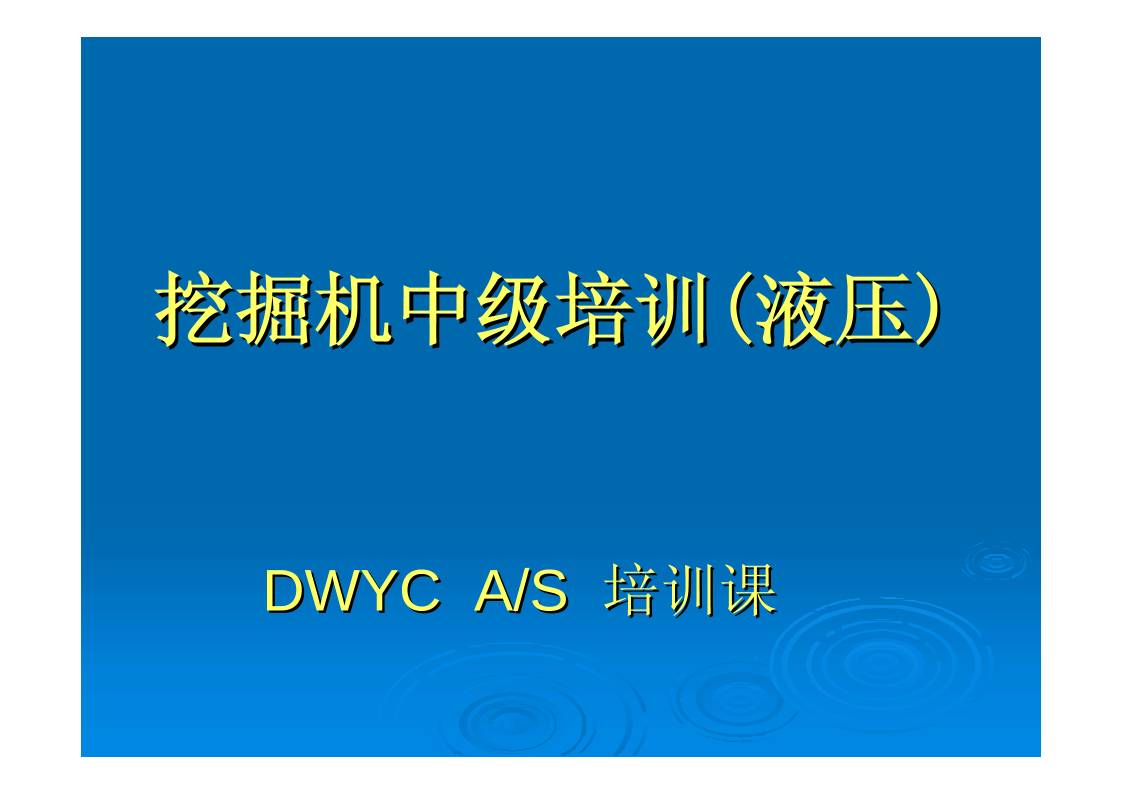 挖掘机中级培训(液压)

DWYC A/S 培训课